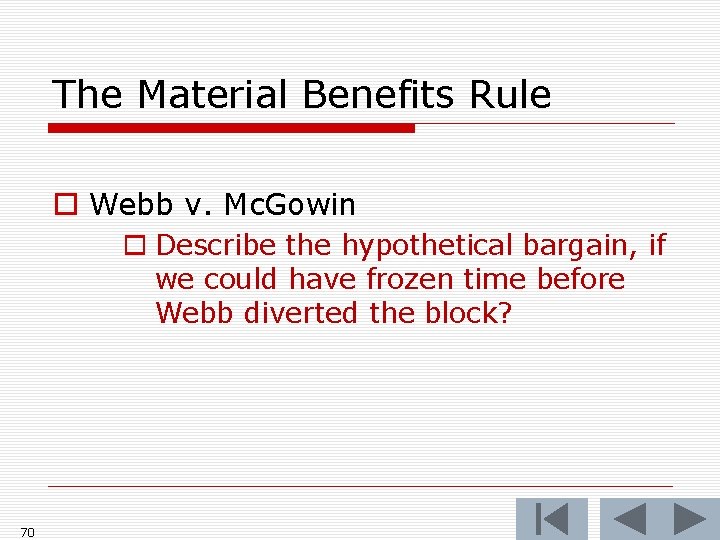 The Material Benefits Rule

Webb v. McGowin

Describe the hypothetical bargain, if we could have frozen time before Webb diverted the block?

70